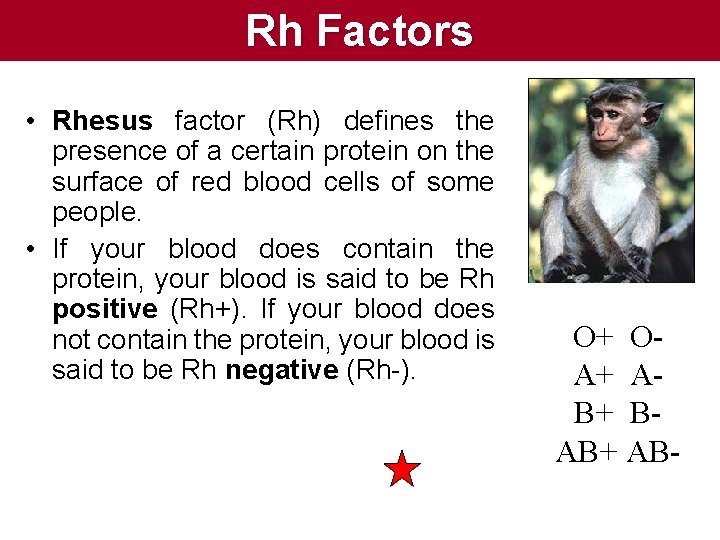 Rh Factors

• Rhesus factor (Rh) defines the presence of a certain protein on the surface of red blood cells of some people.

• If your blood does contain the protein, your blood is said to be Rh positive (Rh+). If your blood does not contain the protein, your blood is said to be Rh negative (Rh-).

O+ O-
A+ A-
B+ B-
AB+ AB-